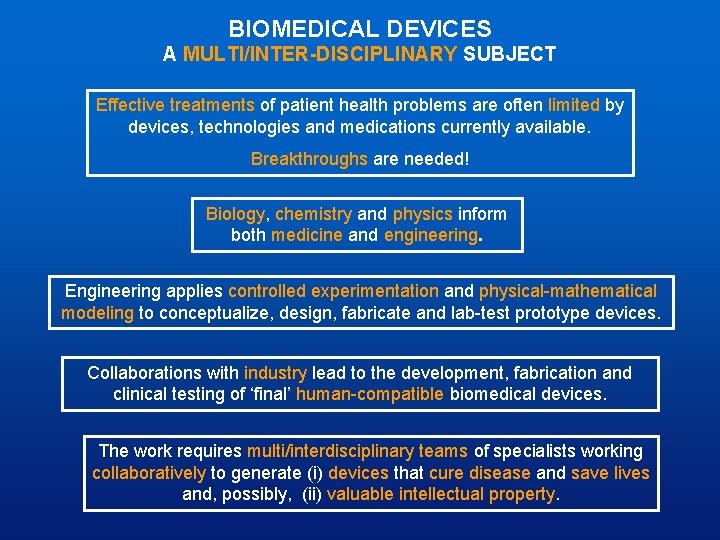 BIOMEDICAL DEVICES
A MULTI/INTER-DISCIPLINARY SUBJECT

Effective treatments of patient health problems are often limited by devices, technologies and medications currently available.

Breakthroughs are needed!

Biology, chemistry and physics inform both medicine and engineering.

Engineering applies controlled experimentation and physical-mathematical modeling to conceptualize, design, fabricate and lab-test prototype devices.

Collaborations with industry lead to the development, fabrication and clinical testing of 'final' human-compatible biomedical devices.

The work requires multi/interdisciplinary teams of specialists working collaboratively to generate (i) devices that cure disease and save lives and, possibly, (ii) valuable intellectual property.